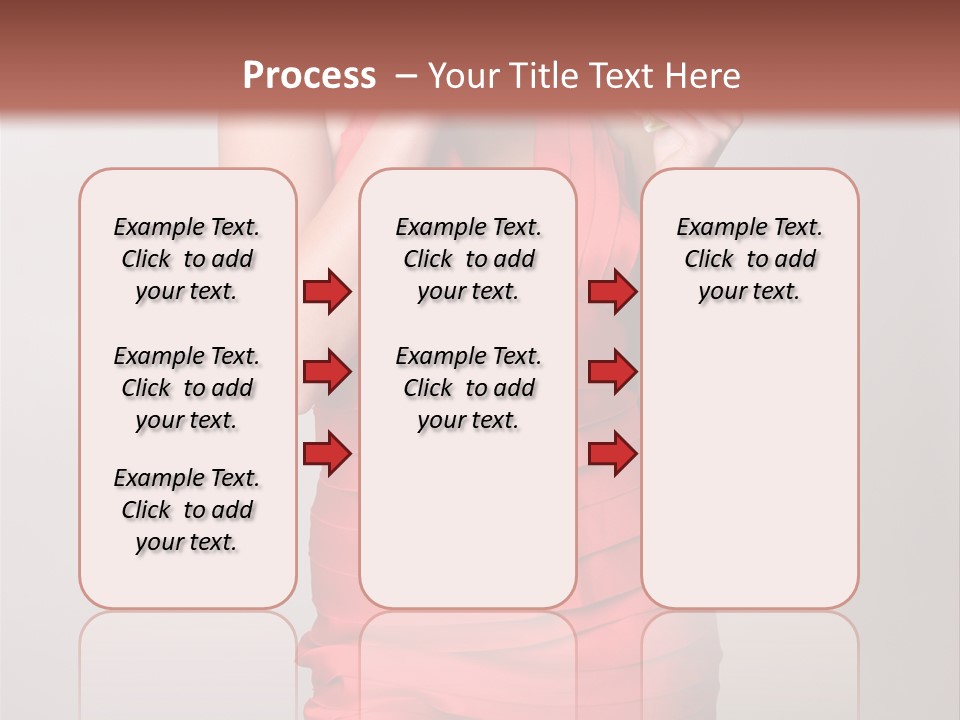 Process – Your Title Text Here

Example Text. Click to add your text.

Example Text. Click to add your text.

Example Text. Click to add your text.

Example Text. Click to add your text.

Example Text. Click to add your text.

Example Text. Click to add your text.